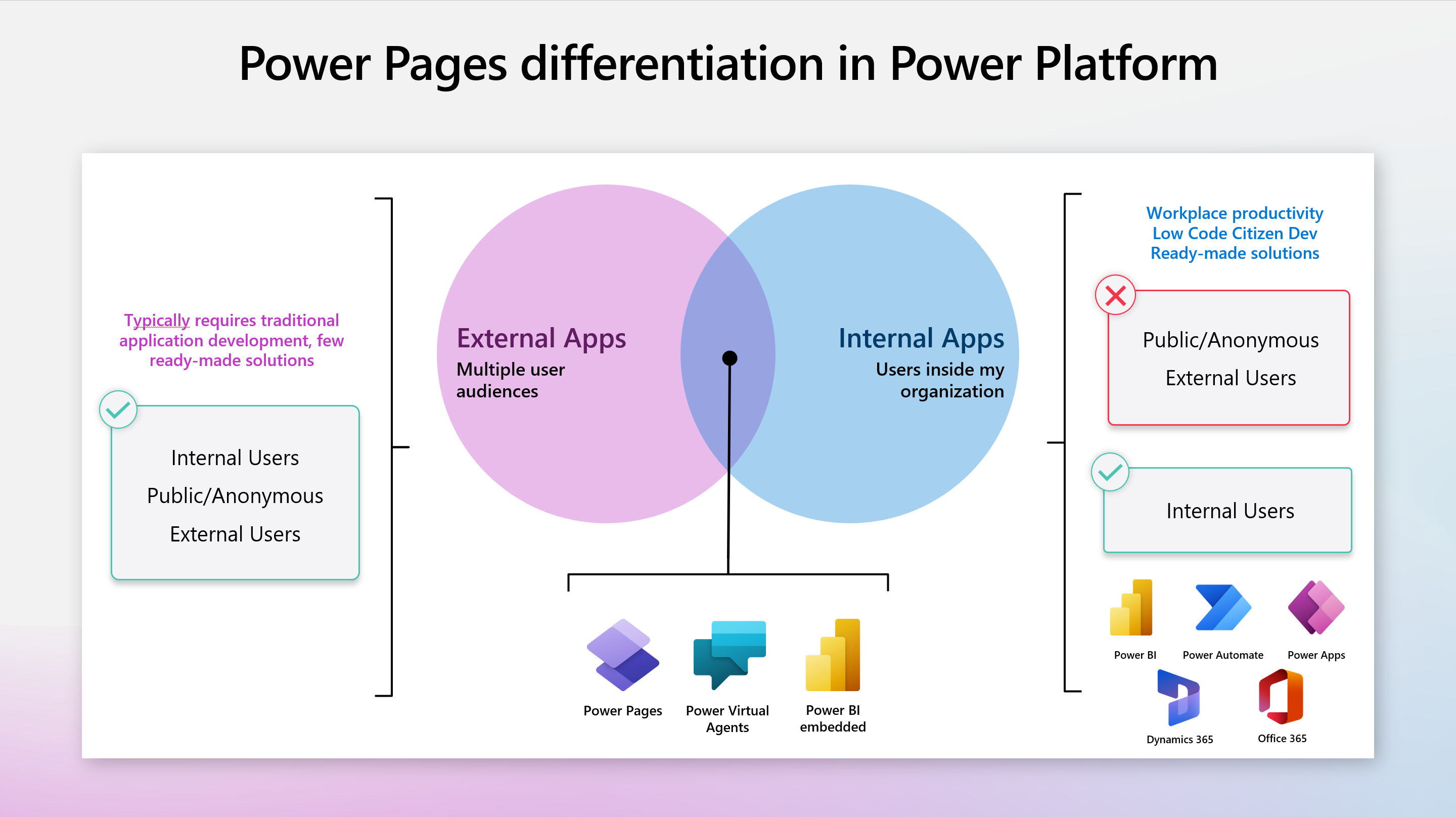 Power Pages differentiation in Power Platform

Typically requires traditional application development, few ready-made solutions

Internal Users
Public/Anonymous
External Users

External Apps
Multiple user audiences

Internal Apps
Users inside my organization

Power Pages
Power Virtual Agents
Power BI embedded

Workplace productivity
Low Code Citizen Dev
Ready-made solutions

Public/Anonymous
External Users

Internal Users

Power BI
Power Automate
Power Apps
Dynamics 365
Office 365